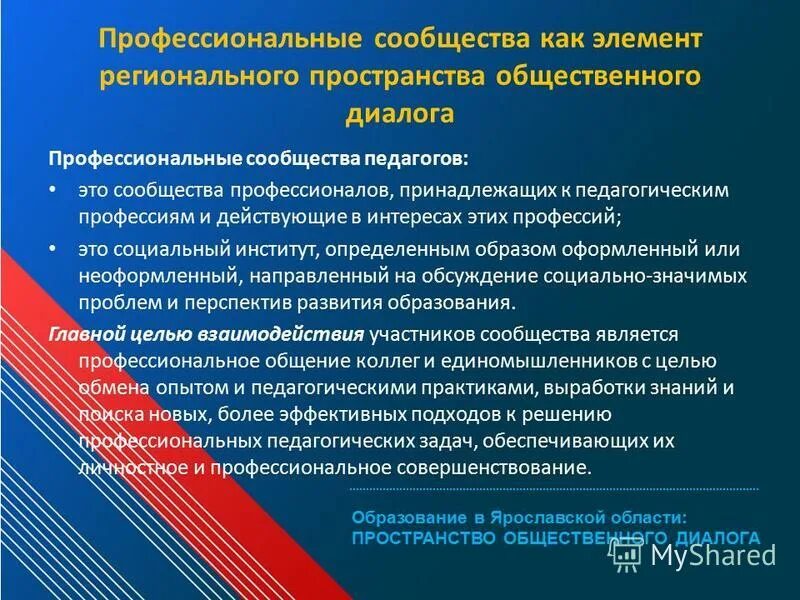 Профессиональные сообщества как элемент регионального пространства общественного диалога

Профессиональные сообщества педагогов:

• это сообщества профессионалов, принадлежащих к педагогическим профессиям и действующие в интересах этих профессий;

• это социальный институт, определенным образом оформленный или неоформленный, направленный на обсуждение социально-значимых проблем и перспектив развития образования.

Главной целью взаимодействия участников сообщества является профессиональное общение коллег и единомышленников с целью обмена опытом и педагогическими практиками, выработки знаний и поиска новых, более эффективных подходов к решению профессиональных педагогических задач, обеспечивающих их личностное и профессиональное совершенствование.

Образование в Ярославской области:
ПРОСТРАНСТВО ОБЩЕСТВЕННОГО ДИАЛОГА

MyShared